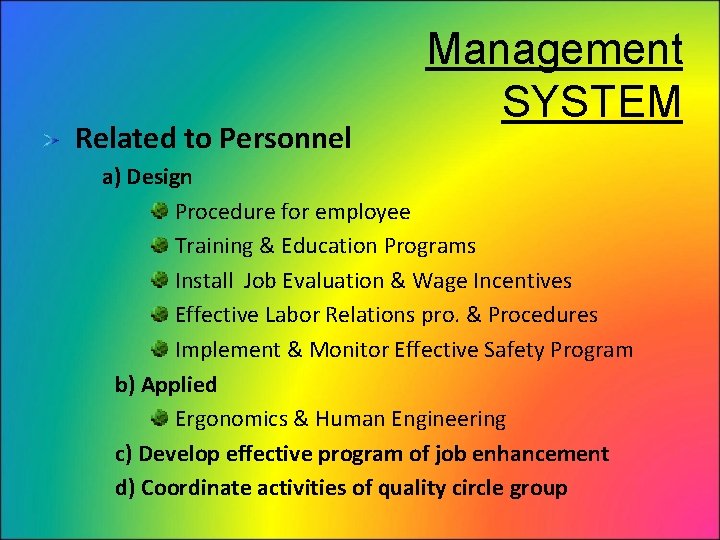 Management SYSTEM

Related to Personnel

a) Design

Procedure for employee

Training & Education Programs

Install Job Evaluation & Wage Incentives

Effective Labor Relations pro. & Procedures

Implement & Monitor Effective Safety Program

b) Applied

Ergonomics & Human Engineering

c) Develop effective program of job enhancement

d) Coordinate activities of quality circle group